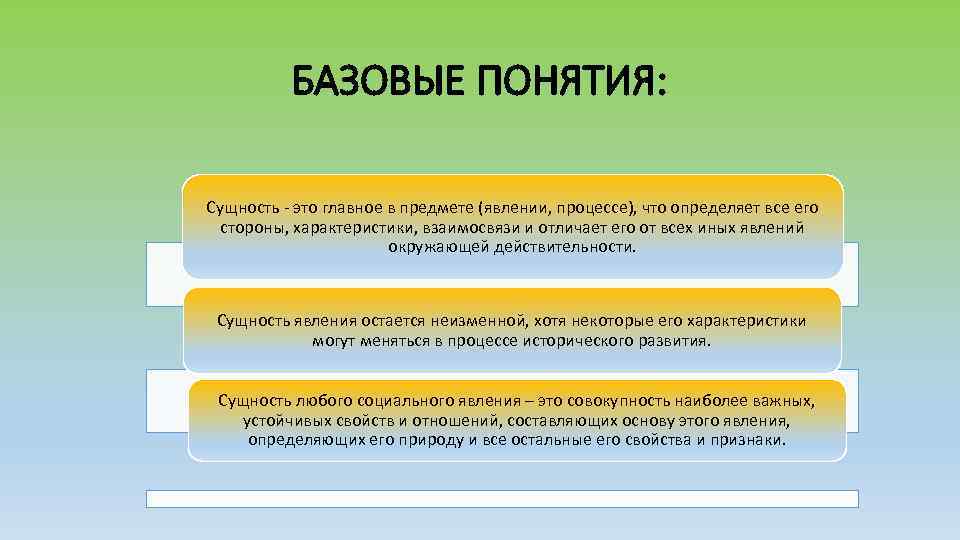 БАЗОВЫЕ ПОНЯТИЯ:

Сущность - это главное в предмете (явлении, процессе), что определяет все его стороны, характеристики, взаимосвязи и отличает его от всех иных явлений окружающей действительности.

Сущность явления остается неизменной, хотя некоторые его характеристики могут меняться в процессе исторического развития.

Сущность любого социального явления – это совокупность наиболее важных, устойчивых свойств и отношений, составляющих основу этого явления, определяющих его природу и все остальные его свойства и признаки.